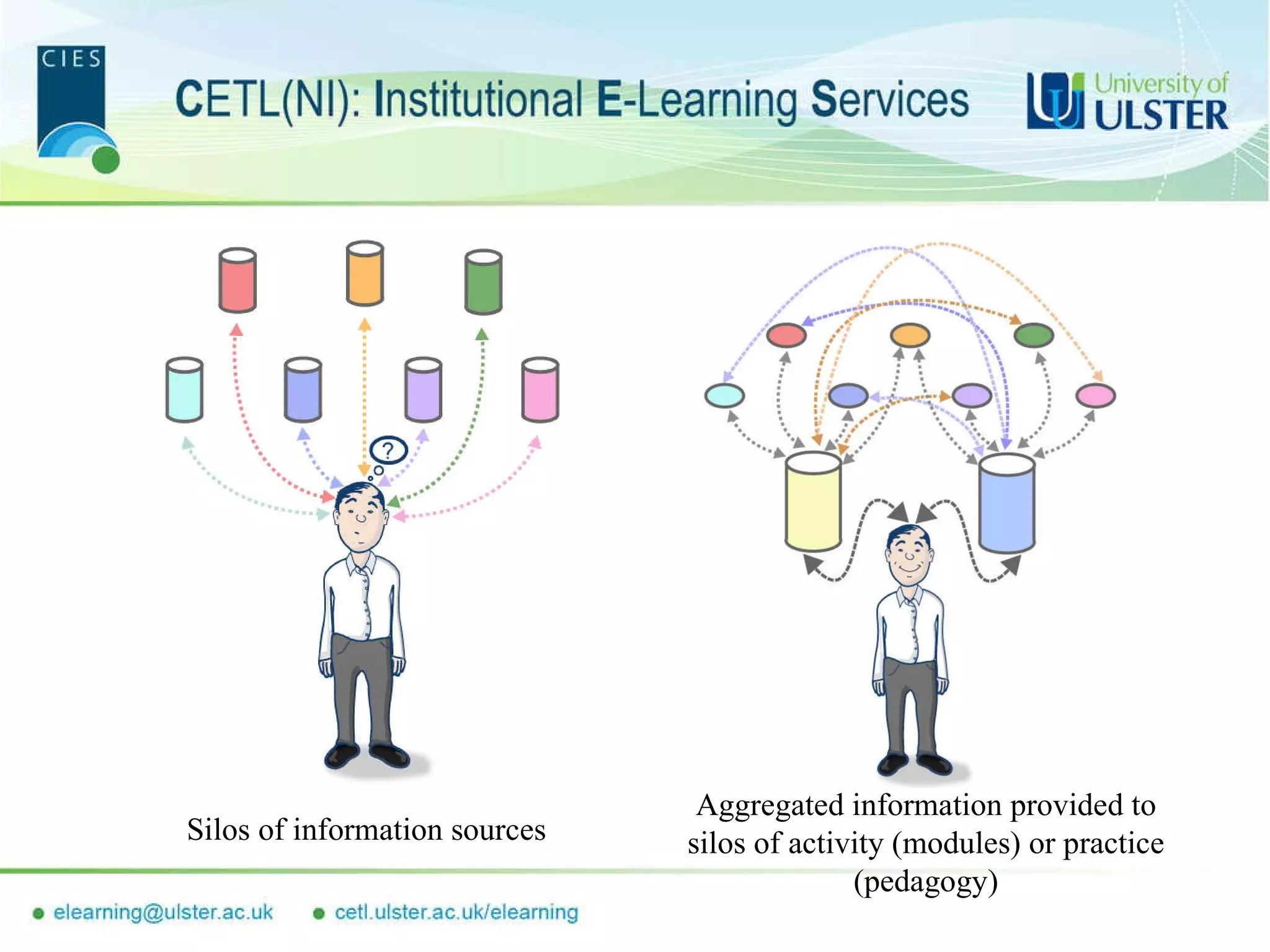 CIES

CETL(NI): Institutional E-Learning Services

University of ULSTER

?

Silos of information sources

Aggregated information provided to silos of activity (modules) or practice (pedagogy)

elearning@ulster.ac.uk

cetl.ulster.ac.uk/elearning